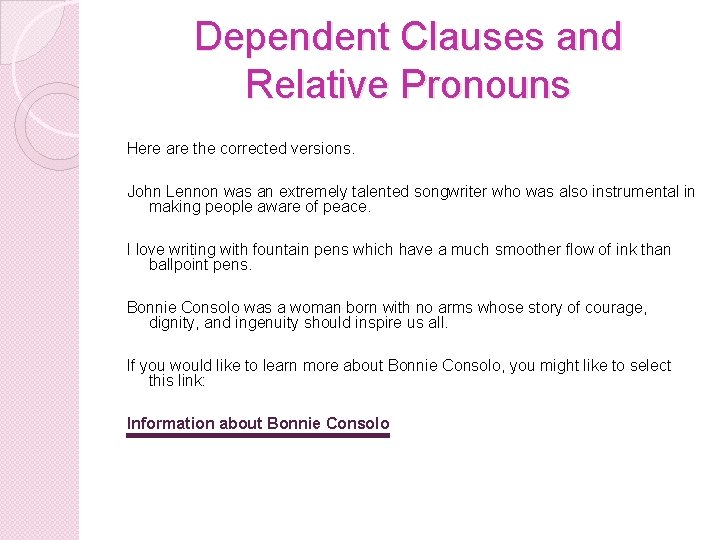 Dependent Clauses and Relative Pronouns

Here are the corrected versions.

John Lennon was an extremely talented songwriter who was also instrumental in making people aware of peace.

I love writing with fountain pens which have a much smoother flow of ink than ballpoint pens.

Bonnie Consolo was a woman born with no arms whose story of courage, dignity, and ingenuity should inspire us all.

If you would like to learn more about Bonnie Consolo, you might like to select this link:

Information about Bonnie Consolo